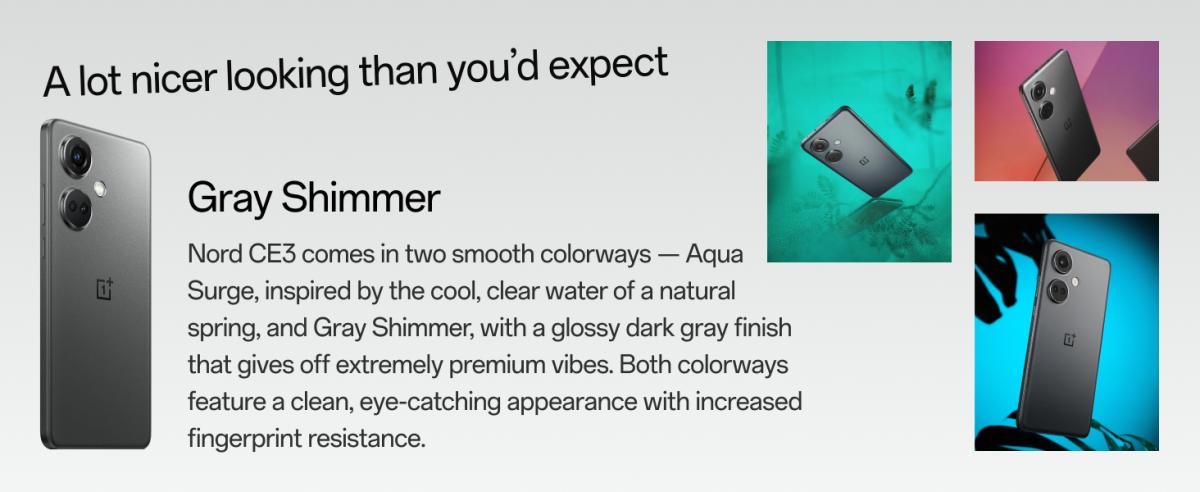 A lot nicer looking than you'd expect

Gray Shimmer

Nord CE3 comes in two smooth colorways — Aqua Surge, inspired by the cool, clear water of a natural spring, and Gray Shimmer, with a glossy dark gray finish that gives off extremely premium vibes. Both colorways feature a clean, eye-catching appearance with increased fingerprint resistance.